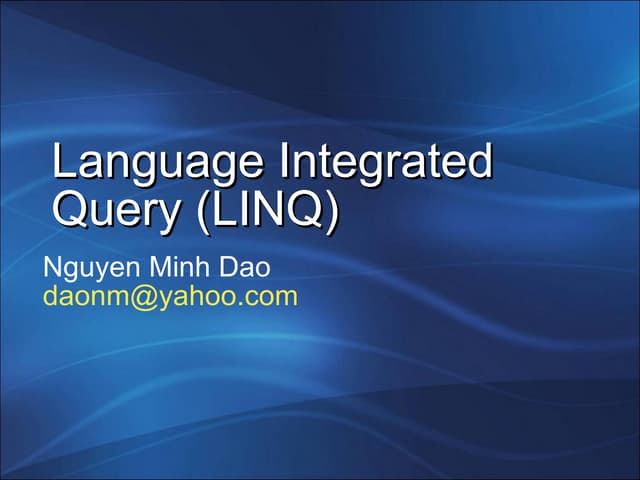 Language Integrated Query (LINQ)

Nguyen Minh Dao
daonm@yahoo.com